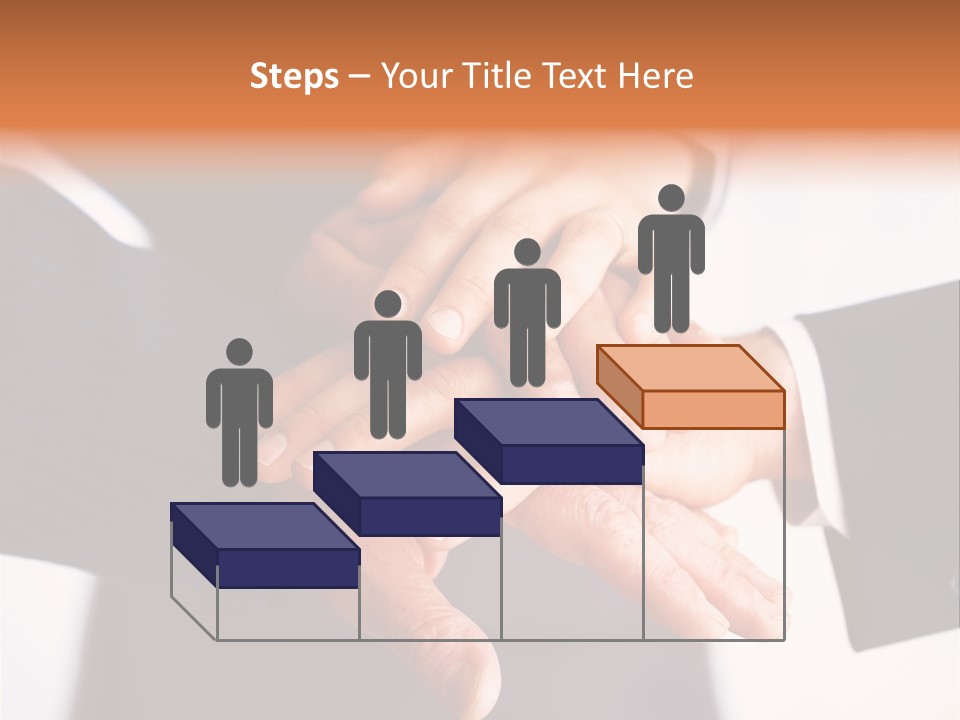 Steps – Your Title Text Here